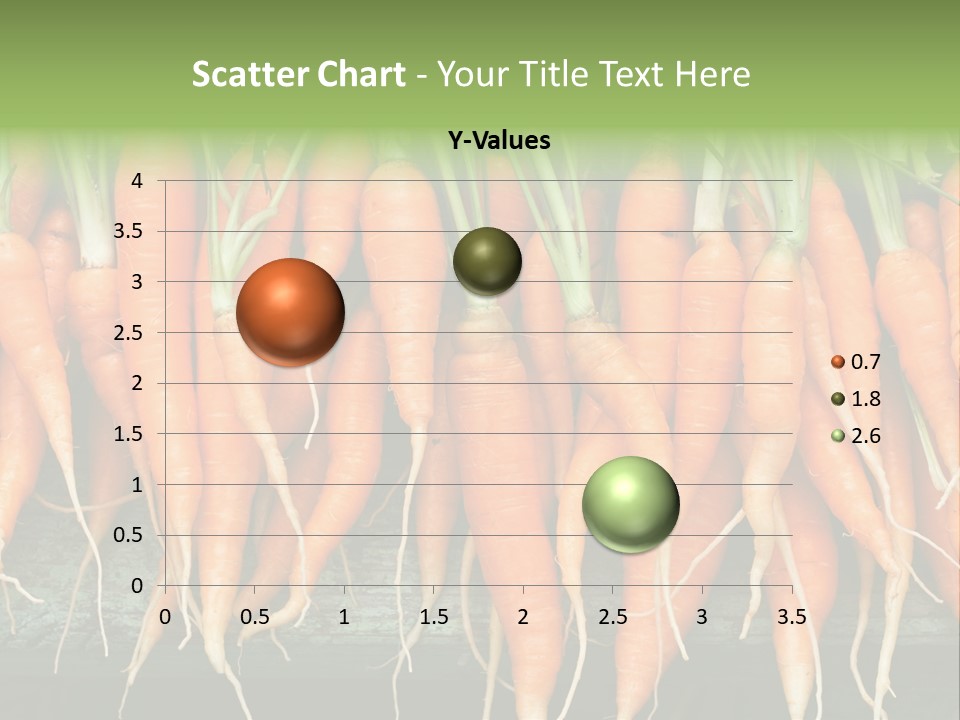 Scatter Chart - Your Title Text Here

Y-Values

4
3.5
3
2.5
2
1.5
1
0.5
0

0 0.5 1 1.5 2 2.5 3 3.5

0.7
1.8
2.6